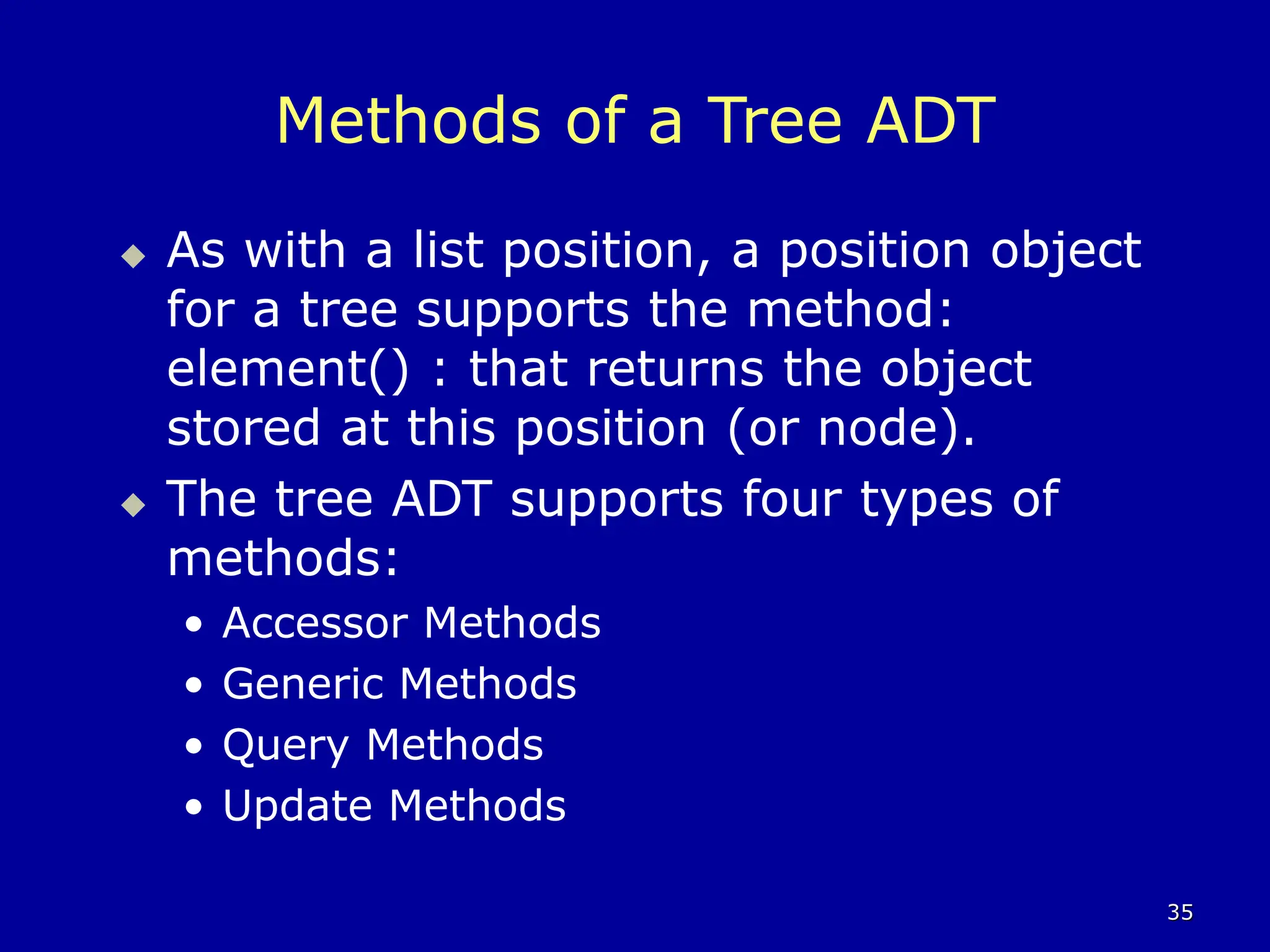 Methods of a Tree ADT

◆ As with a list position, a position object for a tree supports the method: element() : that returns the object stored at this position (or node).

◆ The tree ADT supports four types of methods:
• Accessor Methods
• Generic Methods
• Query Methods
• Update Methods

35